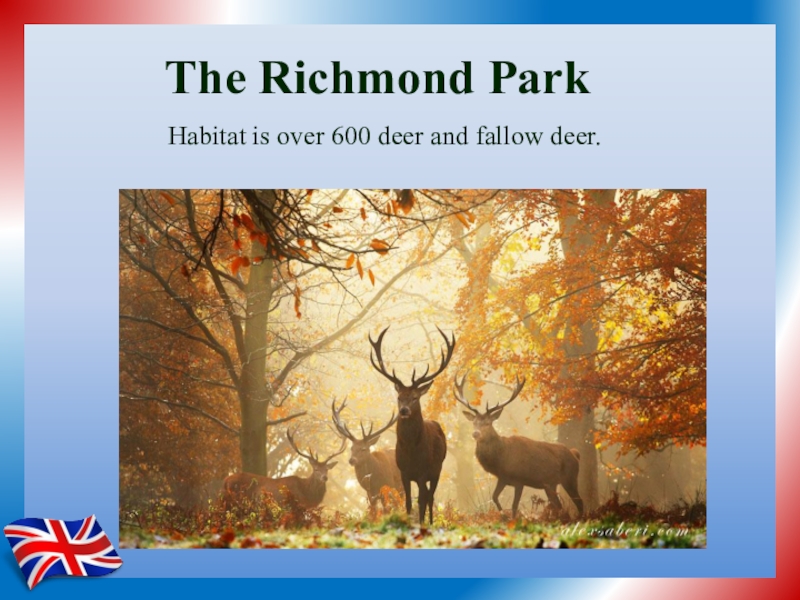 The Richmond Park

Habitat is over 600 deer and fallow deer.

alexsaberi.com